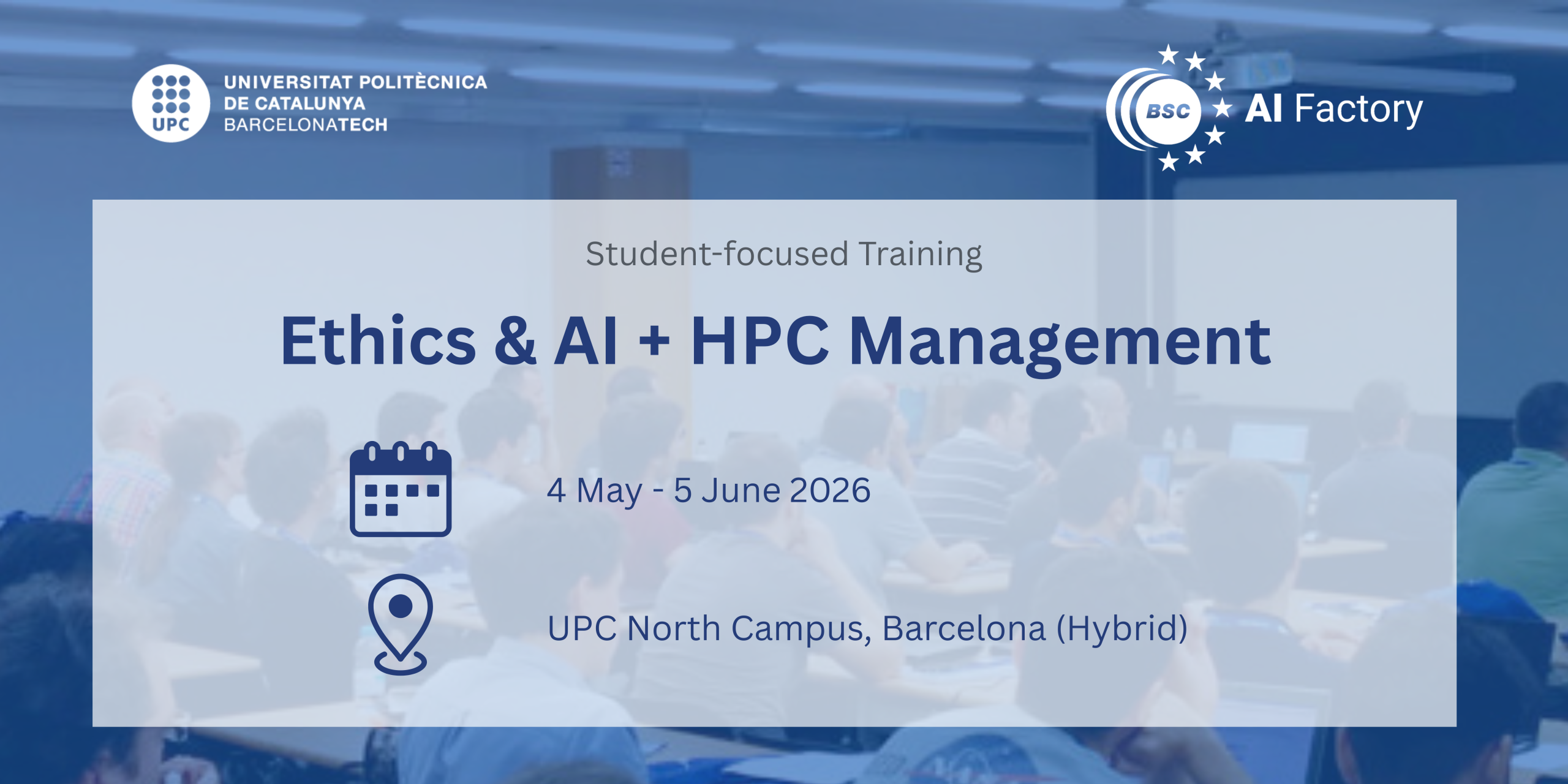 UPC
UNIVERSITAT POLITÈCNICA
DE CATALUNYA
BARCELONATECH

BSC
AI Factory

Student-focused Training

Ethics & AI + HPC Management

4 May - 5 June 2026

UPC North Campus, Barcelona (Hybrid)